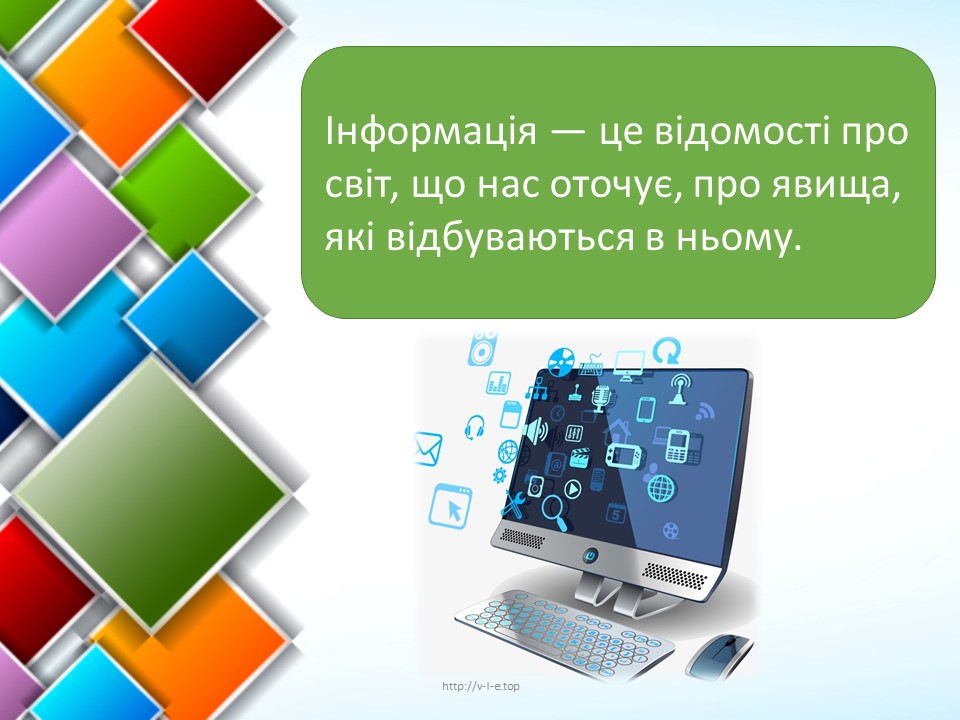 Інформація — це відомості про світ, що нас оточує, про явища, які відбуваються в ньому.

http://v-l-e.top